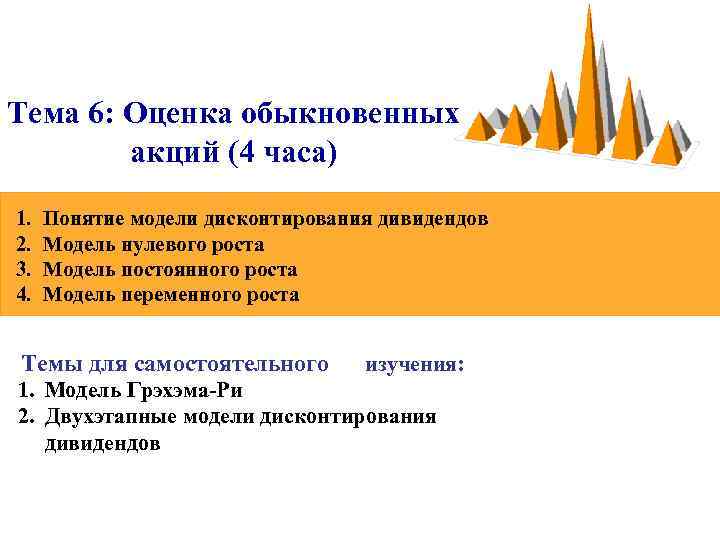 Тема 6: Оценка обыкновенных акций (4 часа)

1. Понятие модели дисконтирования дивидендов
2. Модель нулевого роста
3. Модель постоянного роста
4. Модель переменного роста

Темы для самостоятельного изучения:
1. Модель Грэхэма-Ри
2. Двухэтапные модели дисконтирования дивидендов